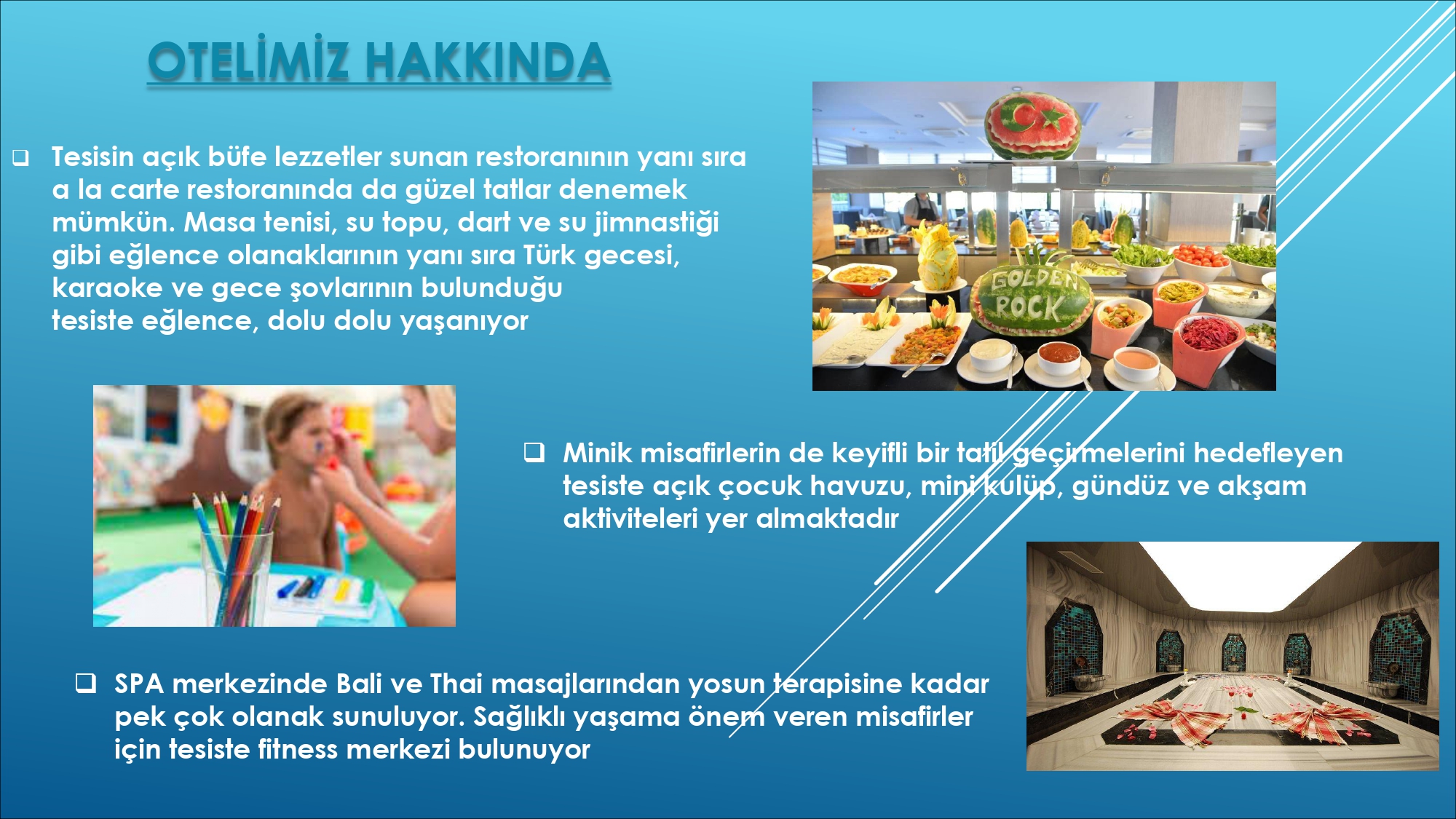 OTELİMİZ HAKKINDA

❑ Tesisin açık büfe lezzetler sunan restoranının yanı sıra a la carte restoranında da güzel tatlar denemek mümkün. Masa tenisi, su topu, dart ve su jimnastiği gibi eğlence olanaklarının yanı sıra Türk gecesi, karaoke ve gece şovlarının bulunduğu tesiste eğlence, dolu dolu yaşanıyor

GOLDEN ROCK

❑ Minik misafirlerin de keyifli bir tatil geçirmelerini hedefleyen tesiste açık çocuk havuzu, mini kulüp, gündüz ve akşam aktiviteleri yer almaktadır

❑ SPA merkezinde Bali ve Thai masajlarından yosun terapisine kadar pek çok olanak sunuluyor. Sağlıklı yaşama önem veren misafirler için tesiste fitness merkezi bulunuyor